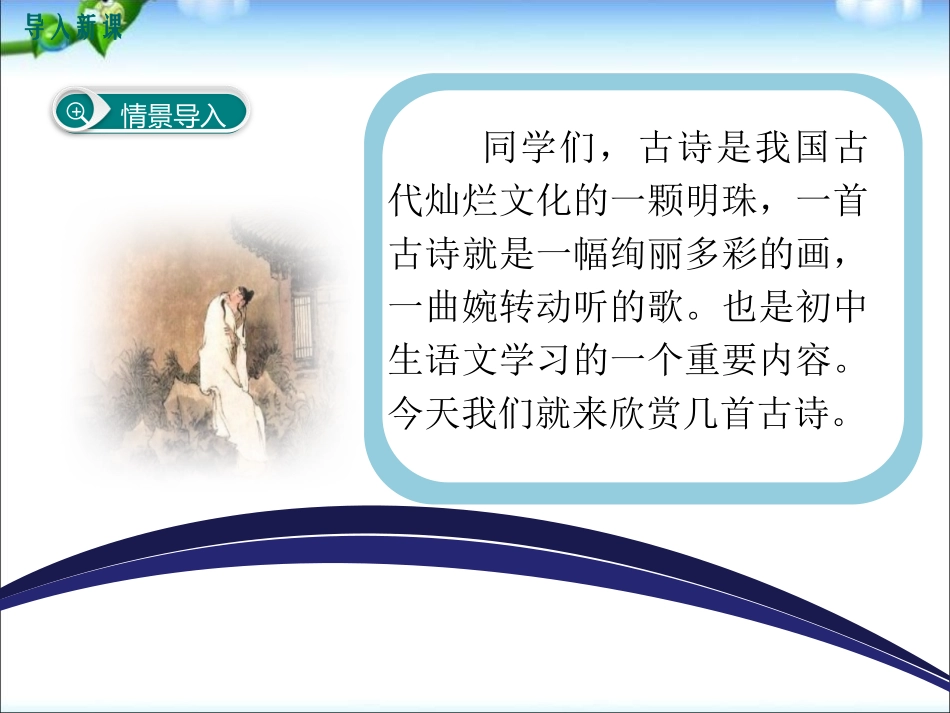 导入新课

情景导入

同学们，古诗是我国古代灿烂文化的一颗明珠，一首古诗就是一幅绚丽多彩的画，一曲婉转动听的歌。也是初中生语文学习的一个重要内容。今天我们就来欣赏几首古诗。